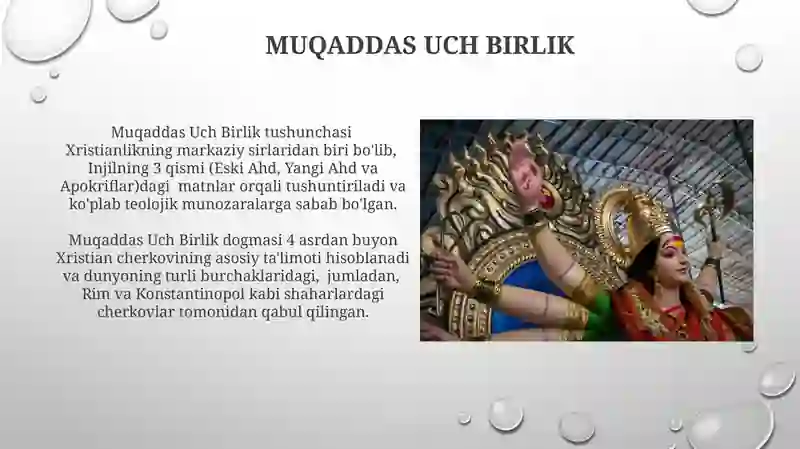 MUQADDAS UCH BIRLIK

Muqaddas Uch Birlik tushunchasi Xristianlikning markaziy sirlaridan biri bo'lib, Injilning 3 qismi (Eski Ahd, Yangi Ahd va Apokriflar)dagi matnlar orqali tushuntiriladi va ko'plab teolojik munozaralarga sabab bo'lgan.

Muqaddas Uch Birlik dogmasi 4 asrdan buyon Xristian cherkovining asosiy ta'limoti hisoblanadi va dunyoning turli burchaklaridagi, jumladan, Rim va Konstantinopol kabi shaharlardagi cherkovlar tomonidan qabul qilingan.